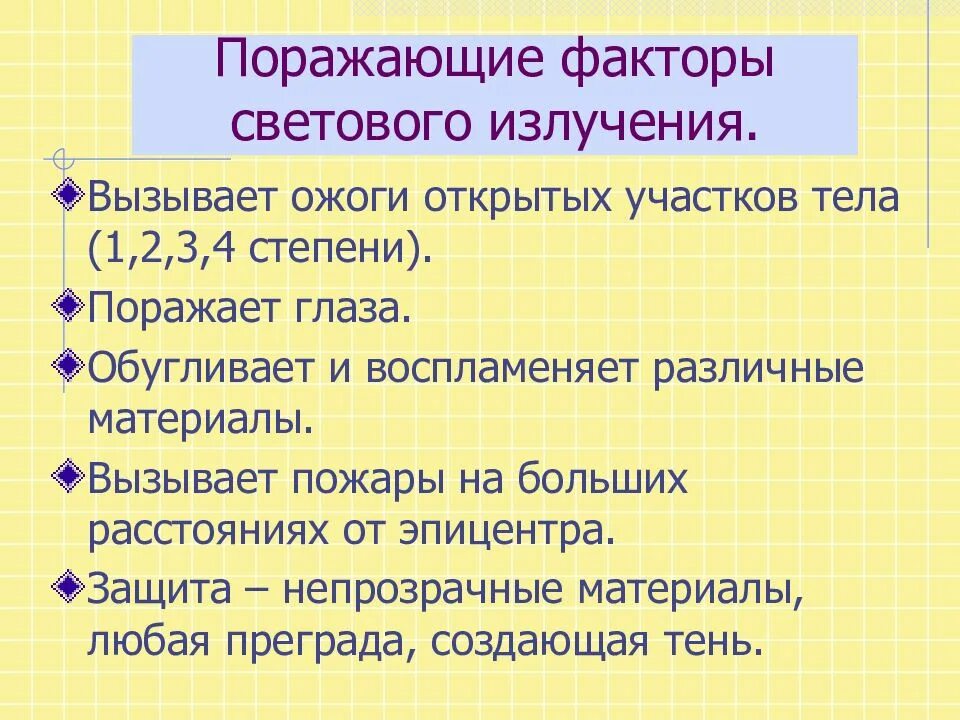 Поражающие факторы светового излучения.

Вызывает ожоги открытых участков тела (1,2,3,4 степени).

Поражает глаза.

Обугливает и воспламеняет различные материалы.

Вызывает пожары на больших расстояниях от эпицентра.

Защита – непрозрачные материалы, любая преграда, создающая тень.